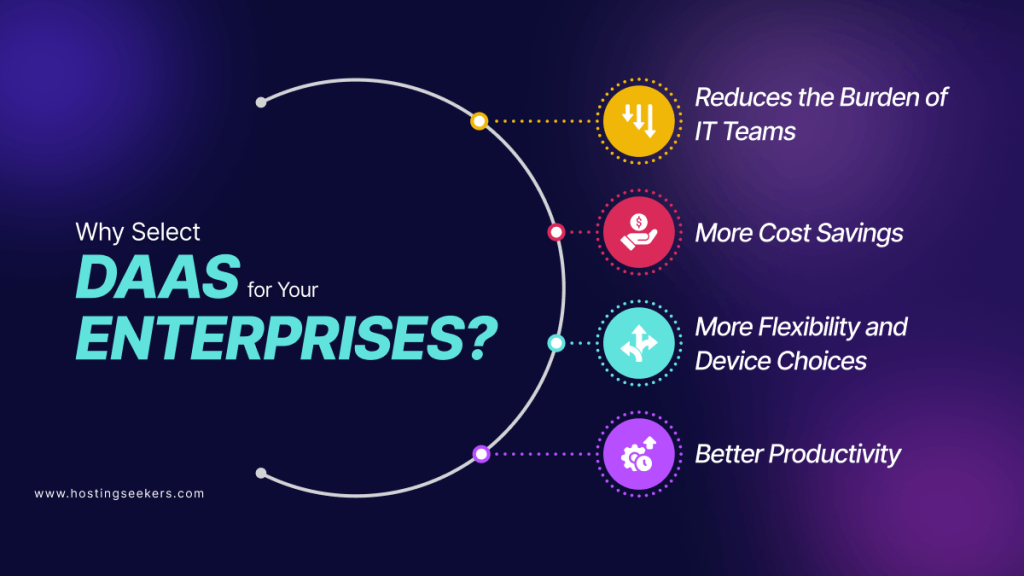 Why Select
DAAS for Your
ENTERPRISES?

Reduces the Burden of IT Teams

More Cost Savings

More Flexibility and Device Choices

Better Productivity

www.hostingseekers.com